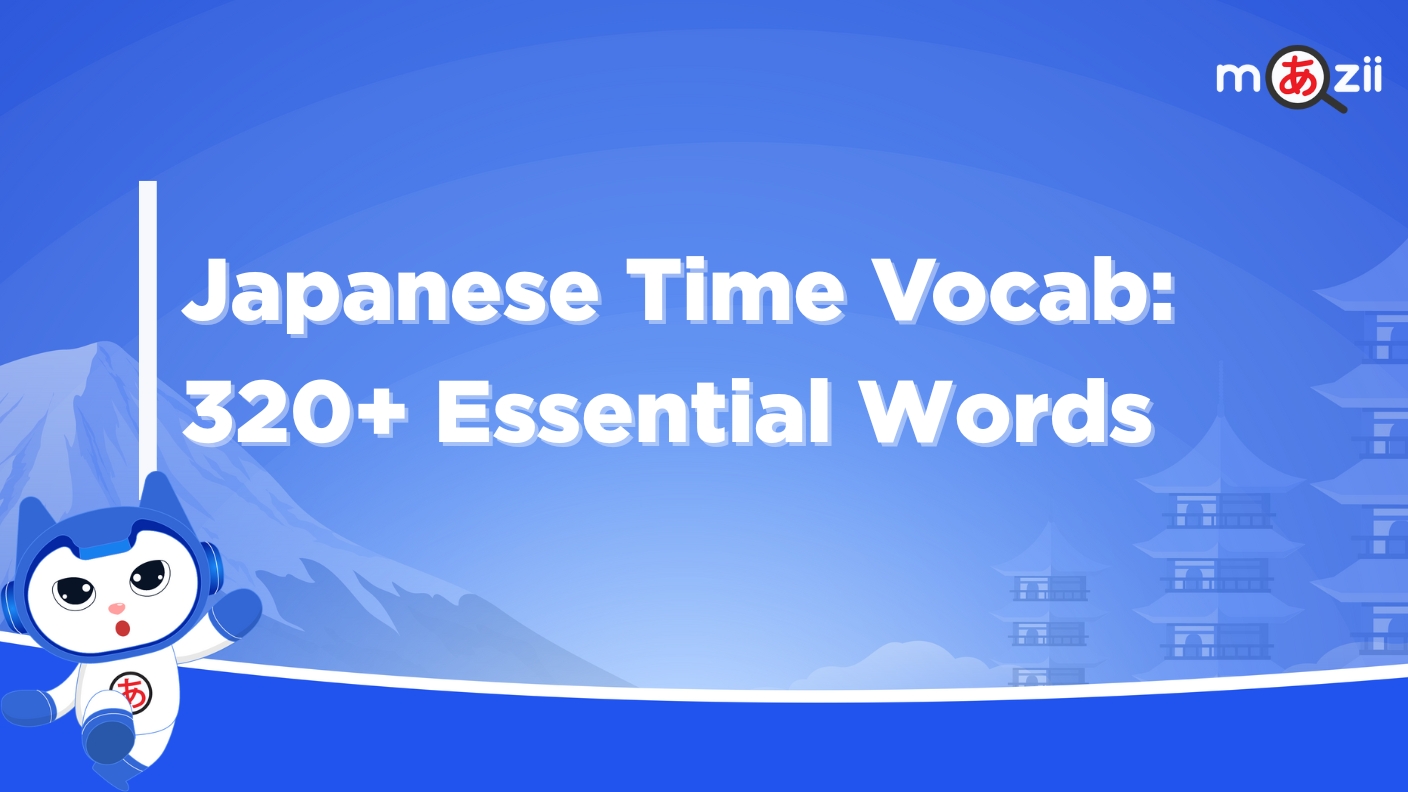 mあzii

Japanese Time Vocab: 320+ Essential Words

あ